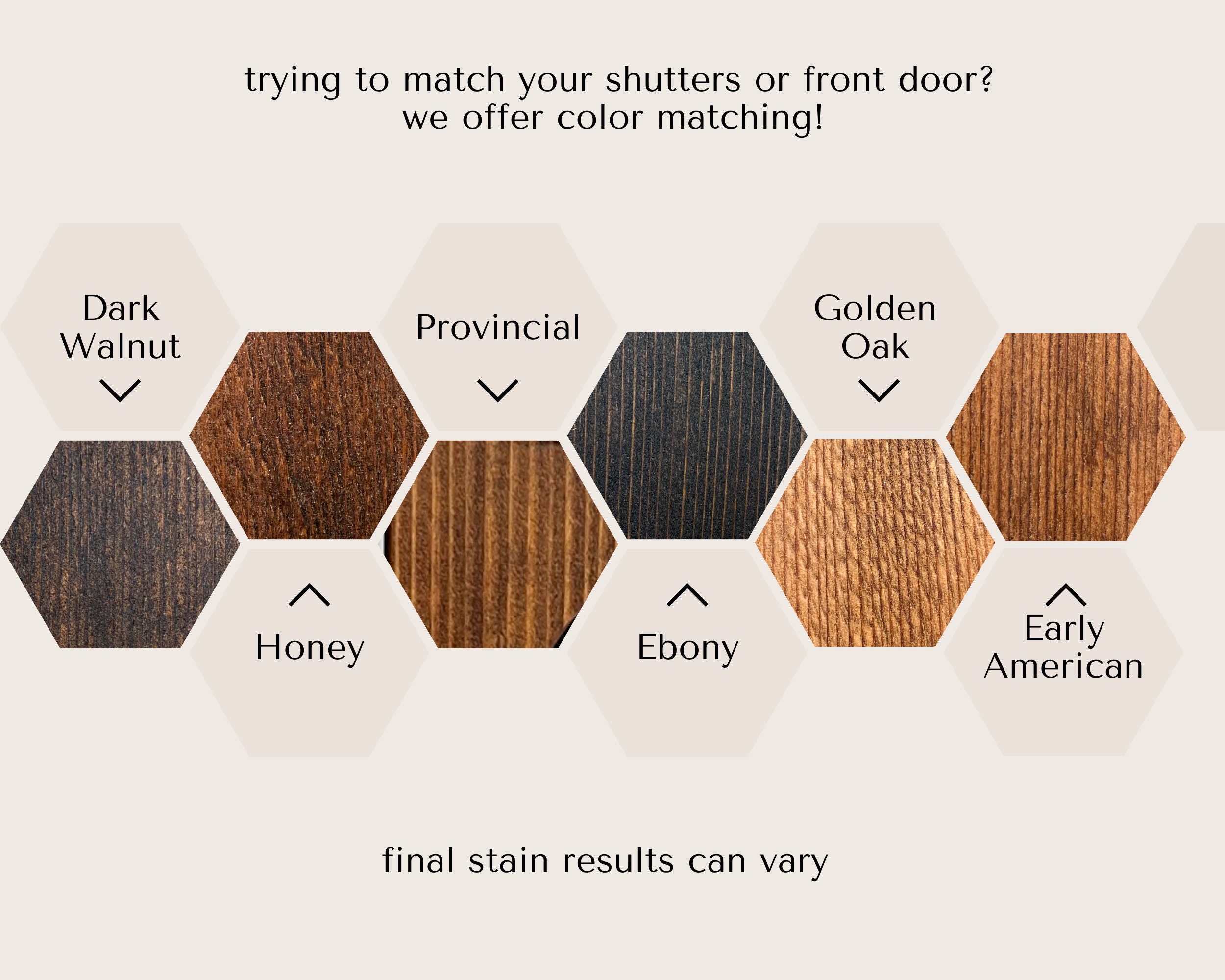 trying to match your shutters or front door?
we offer color matching!

Dark Walnut

Provincial

Golden Oak

Honey

Ebony

Early American

final stain results can vary